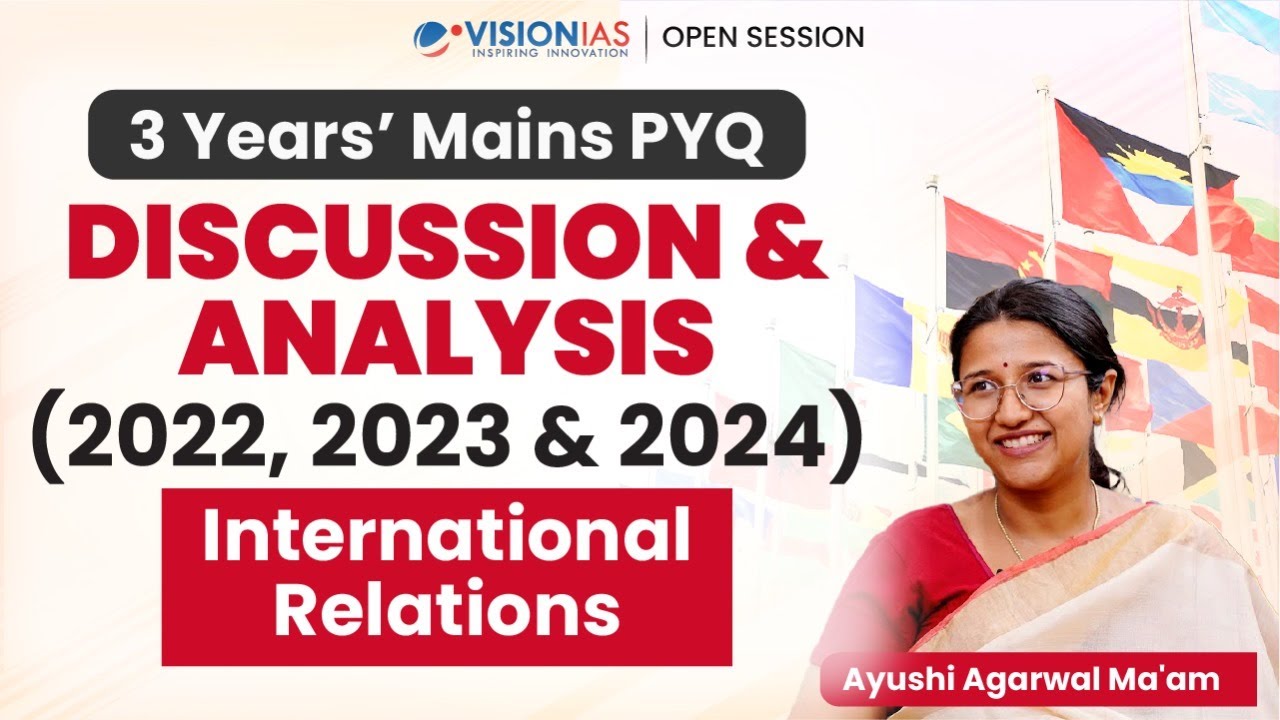 VISIONIAS
INSPIRING INNOVATION
OPEN SESSION

3 Years' Mains PYQ

DISCUSSION & ANALYSIS

(2022, 2023 & 2024)

International Relations

Ayushi Agarwal Ma'am